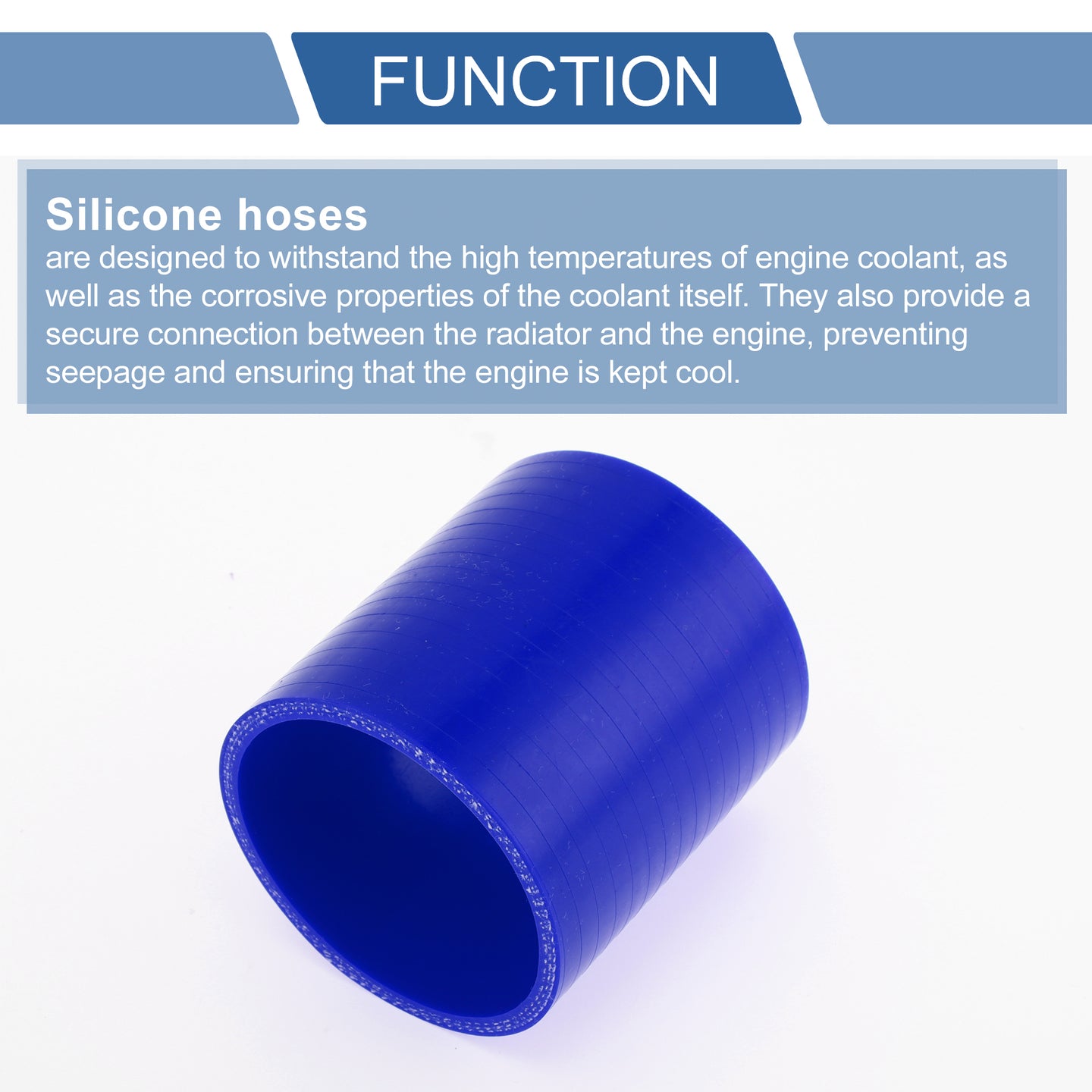 FUNCTION

Silicone hoses

are designed to withstand the high temperatures of engine coolant, as well as the corrosive properties of the coolant itself. They also provide a secure connection between the radiator and the engine, preventing seepage and ensuring that the engine is kept cool.